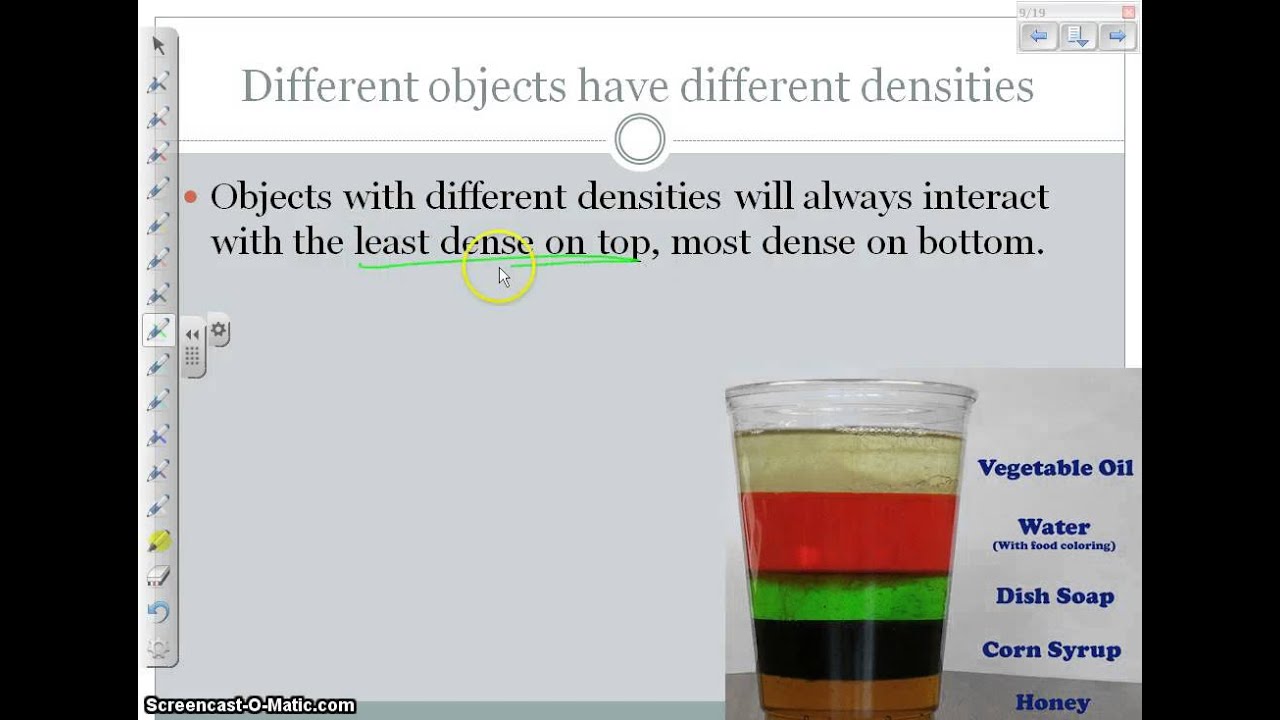 9/19

Different objects have different densities

Objects with different densities will always interact with the least dense on top, most dense on bottom.

Vegetable Oil

Water
(With food coloring)

Dish Soap

Corn Syrup

Honey

Screencast-O-Matic.com